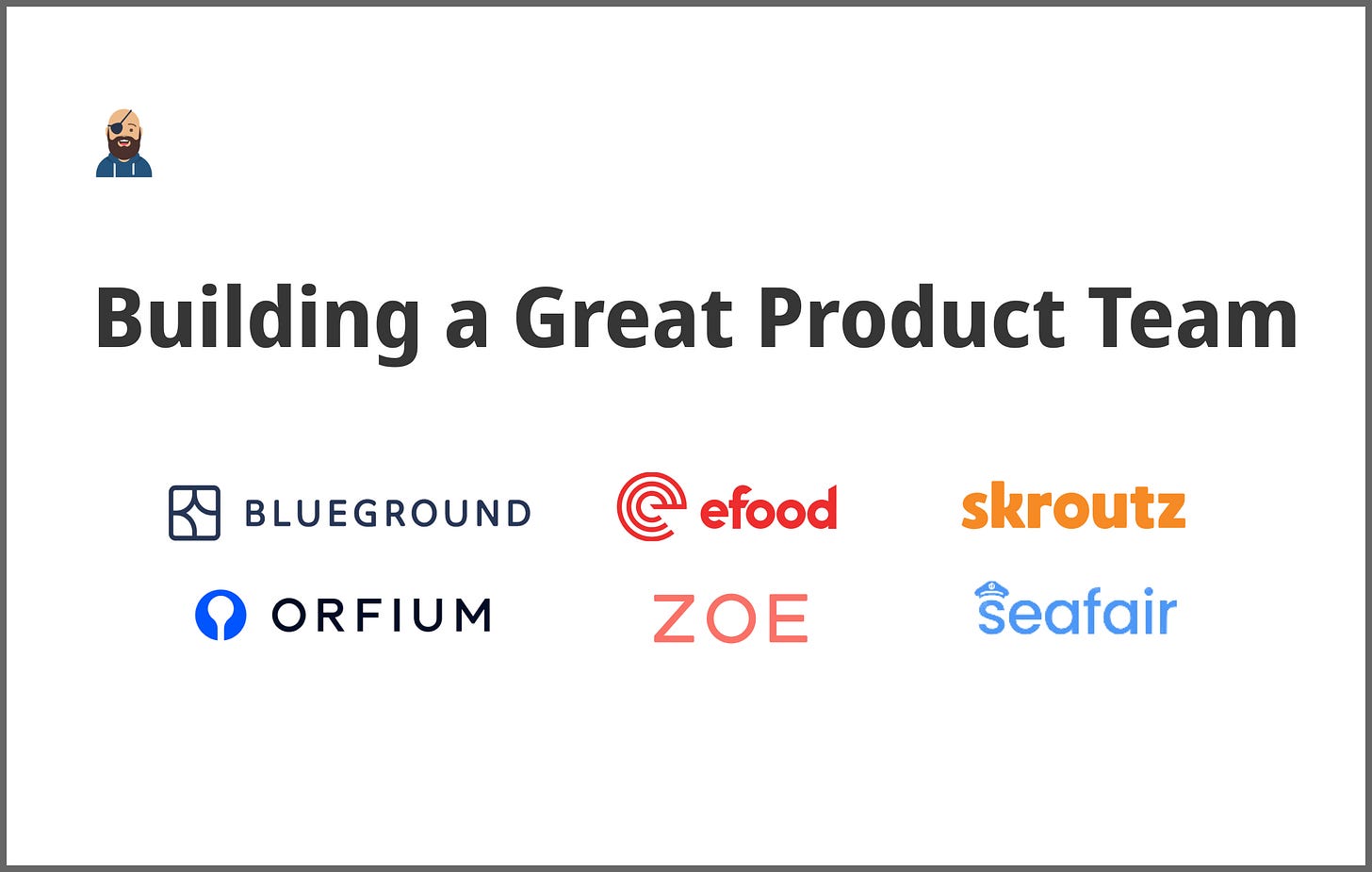 Building a Great Product Team

BLUEGROUND

efood

skroutz

ORFIUM

ZOE

seafair